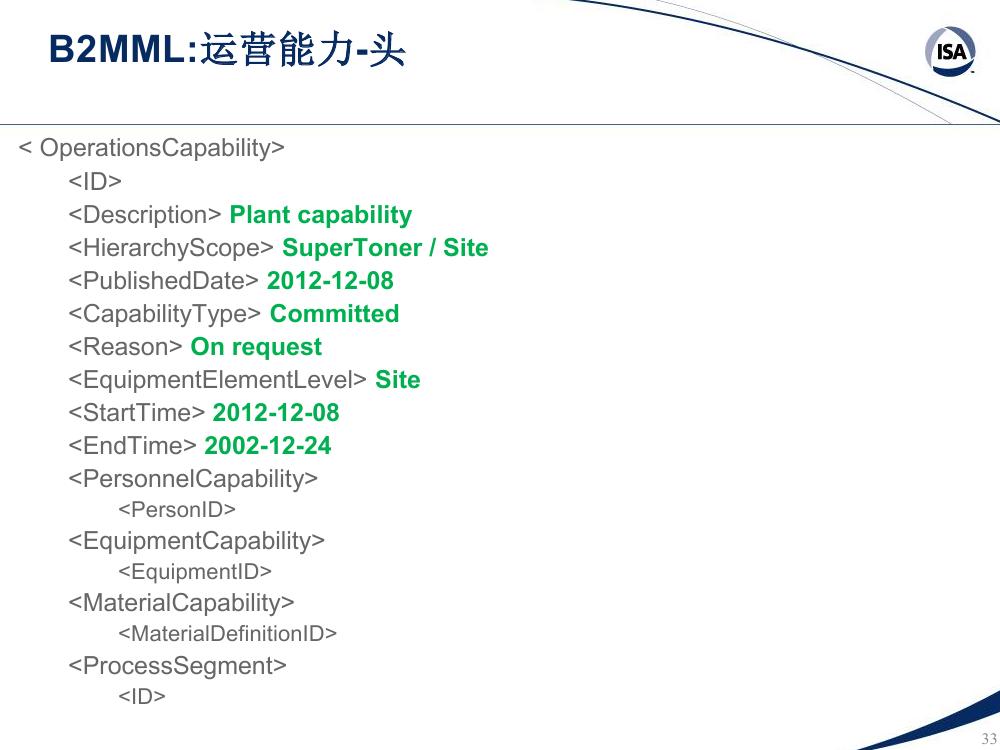 B2MML:运营能力-头

ISA

< OperationsCapability>
<ID>
<Description> Plant capability
<HierarchyScope> SuperToner / Site
<PublishedDate> 2012-12-08
<CapabilityType> Committed
<Reason> On request
<EquipmentElementLevel> Site
<StartTime> 2012-12-08
<EndTime> 2002-12-24
<PersonnelCapability>
<PersonID>
<EquipmentCapability>
<EquipmentID>
<MaterialCapability>
<MaterialDefinitionID>
<ProcessSegment>
<ID>

33